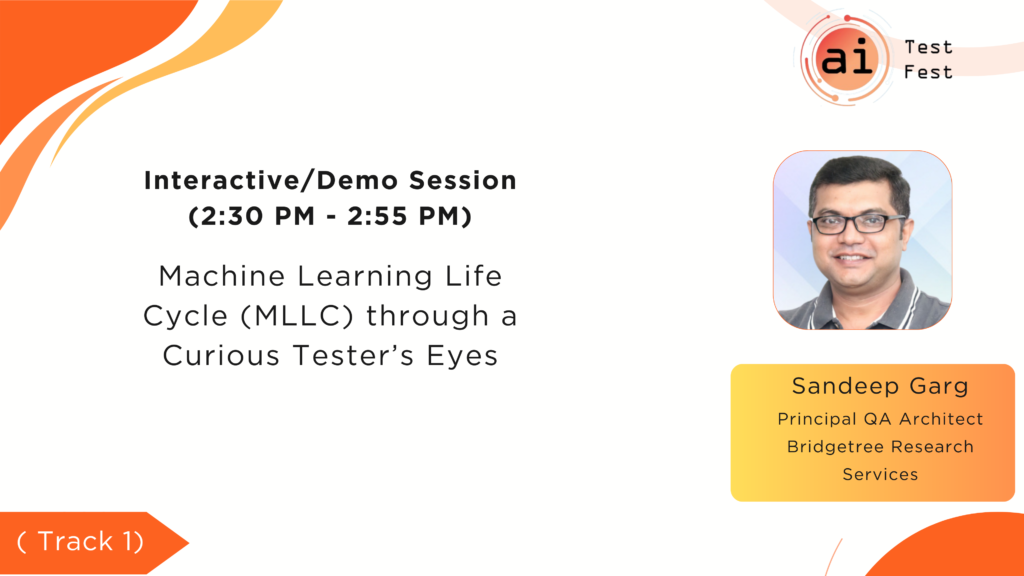 ai Test Fest

Interactive/Demo Session (2:30 PM - 2:55 PM)

Machine Learning Life Cycle (MLLC) through a Curious Tester's Eyes

Sandeep Garg
Principal QA Architect
Bridgetree Research Services

( Track 1)